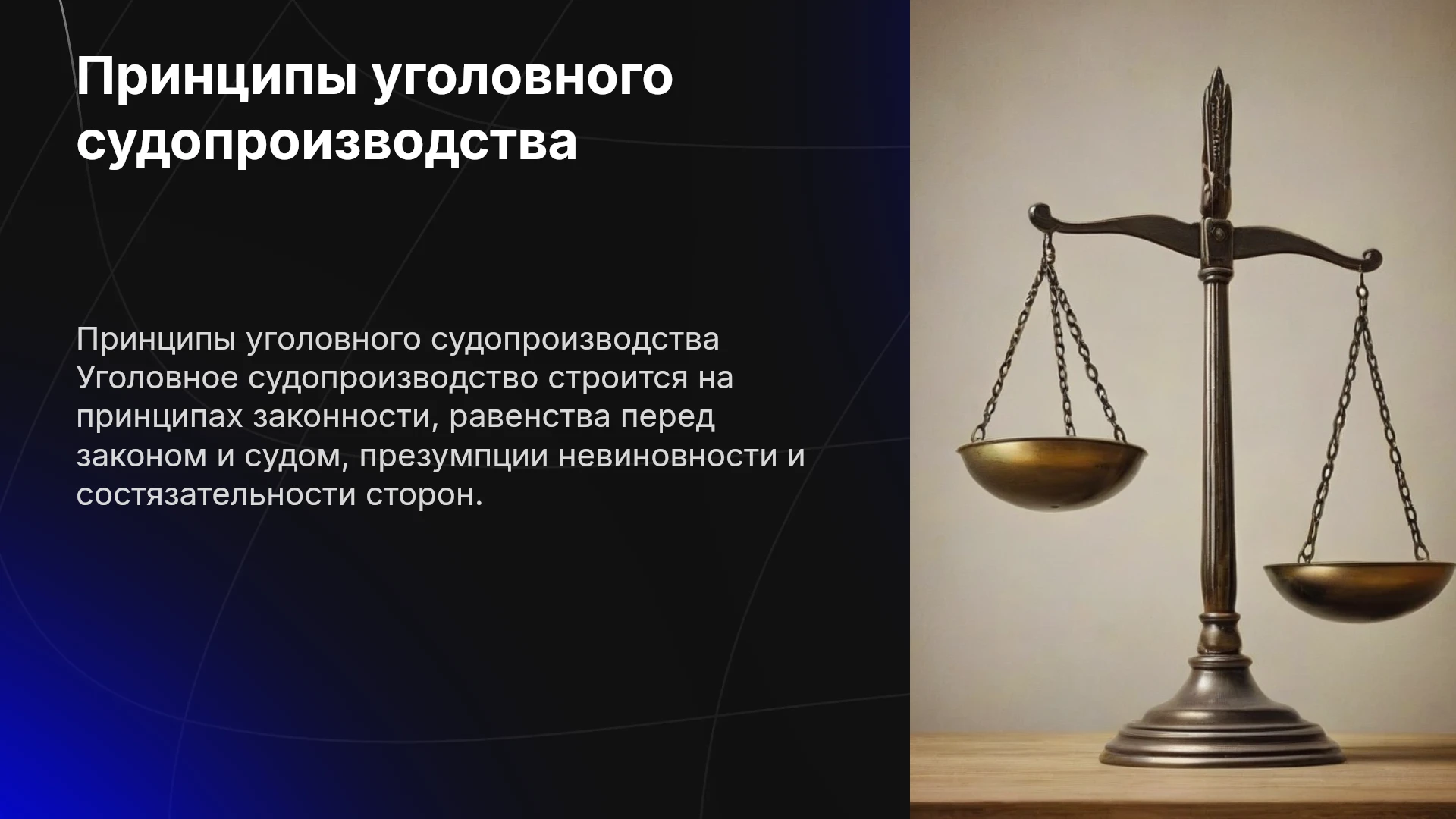 Принципы уголовного судопроизводства

Принципы уголовного судопроизводства Уголовное судопроизводство строится на принципах законности, равенства перед законом и судом, презумпции невиновности и состязательности сторон.